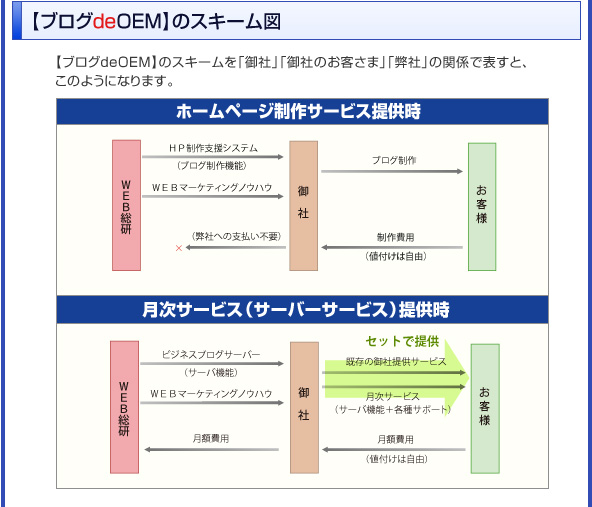 【ブログdeOEM】のスキーム図

【ブログdeOEM】のスキームを「御社」「御社のお客さま」「弊社」の関係で表すと、このようになります。

ホームページ制作サービス提供時

WEB総研

HP制作支援システム
（ブログ制作機能）

WEBマーケティングノウハウ

（弊社への支払い不要）

×

御社

ブログ制作

制作費用
（値付けは自由）

お客様

月次サービス（サーバーサービス）提供時

WEB総研

ビジネスブログサーバー
（サーバ機能）

WEBマーケティングノウハウ

月額費用

御社

セットで提供

既存の御社提供サービス

月次サービス
（サーバ機能＋各種サポート）

月額費用
（値付けは自由）

お客様